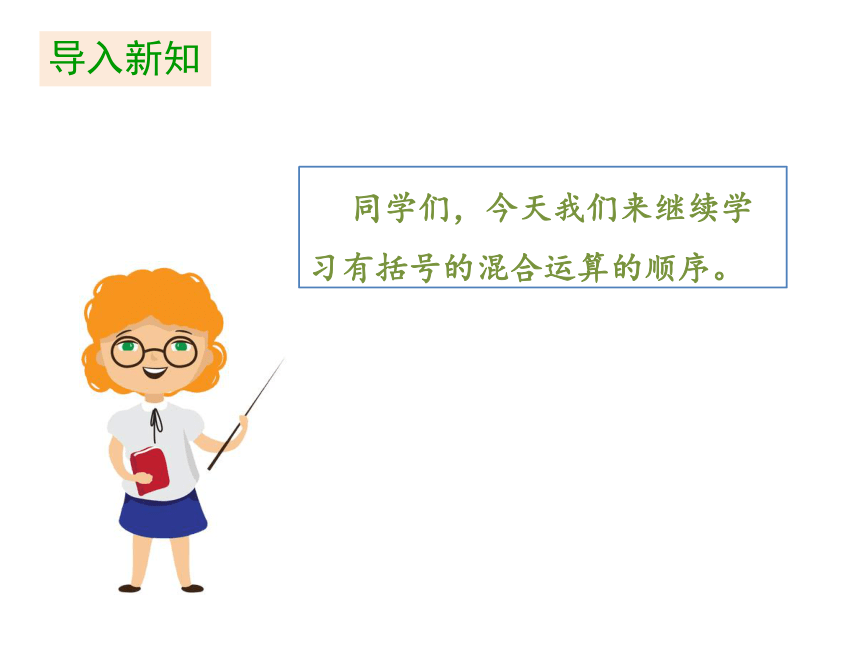 导入新知

同学们，今天我们来继续学习有括号的混合运算的顺序。